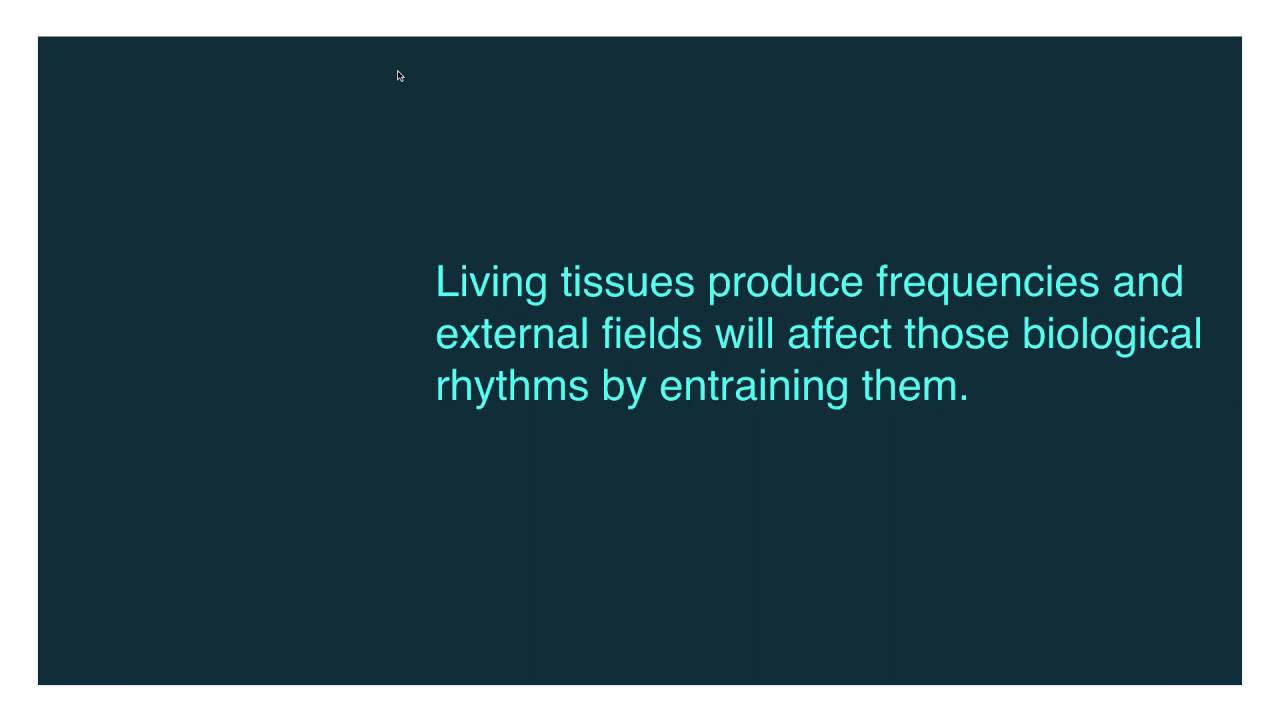 Living tissues produce frequencies and external fields will affect those biological rhythms by entraining them.